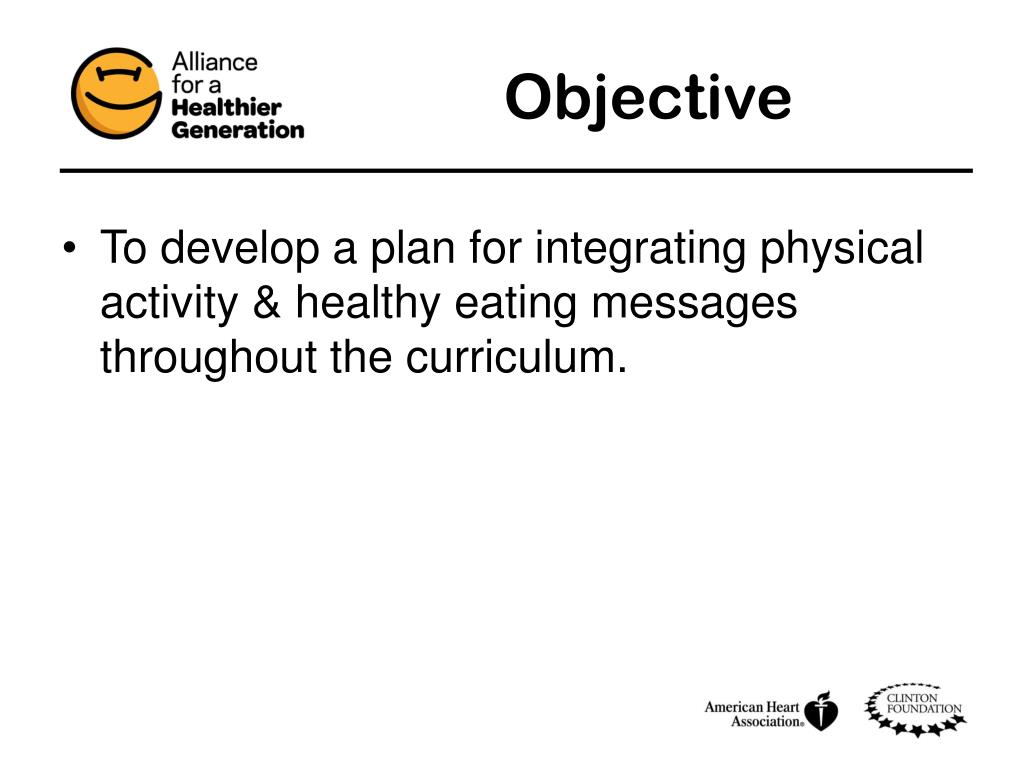 Alliance for a Healthier Generation

Objective

• To develop a plan for integrating physical activity & healthy eating messages throughout the curriculum.

American Heart Association®

CLINTON FOUNDATION